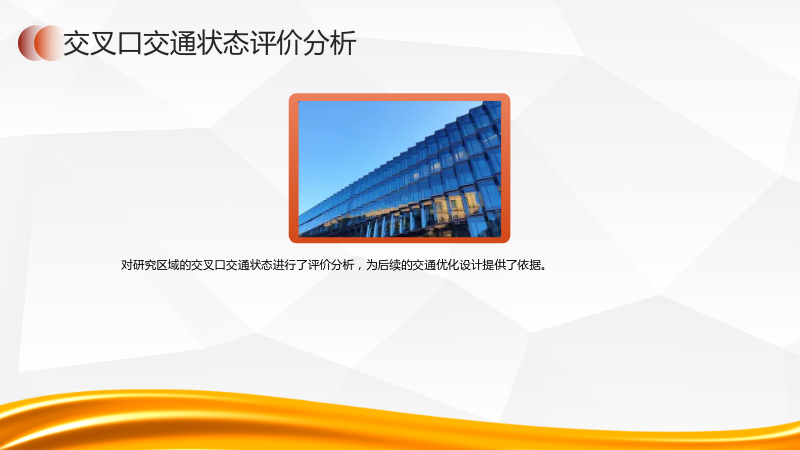 交叉口交通状态评价分析

对研究区域的交叉口交通状态进行了评价分析，为后续的交通优化设计提供了依据。